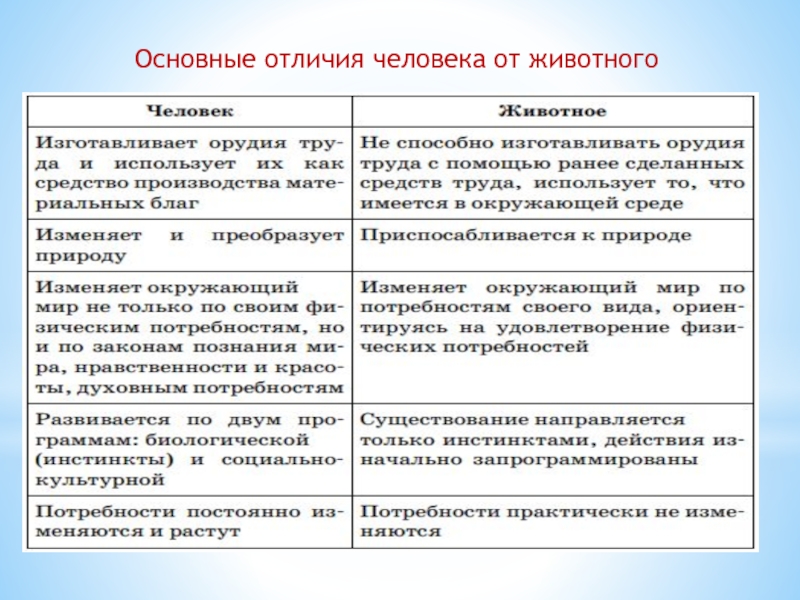 Основные отличия человека от животного

| Человек | Животное |
|---|---|
| Изготавливает орудия труда и использует их как средство производства материальных благ | Не способно изготавливать орудия труда с помощью ранее сделанных средств труда, использует то, что имеется в окружающей среде |
| Изменяет и преобразует природу | Приспосабливается к природе |
| Изменяет окружающий мир не только по своим физическим потребностям, но и по законам познания мира, нравственности и красоты, духовным потребностям | Изменяет окружающий мир по потребностям своего вида, ориентируясь на удовлетворение физических потребностей |
| Развивается по двум программам: биологической (инстинкты) и социально-культурной | Существование направляется только инстинктами, действия изначально запрограммированы |
| Потребности постоянно изменяются и растут | Потребности практически не изменяются |